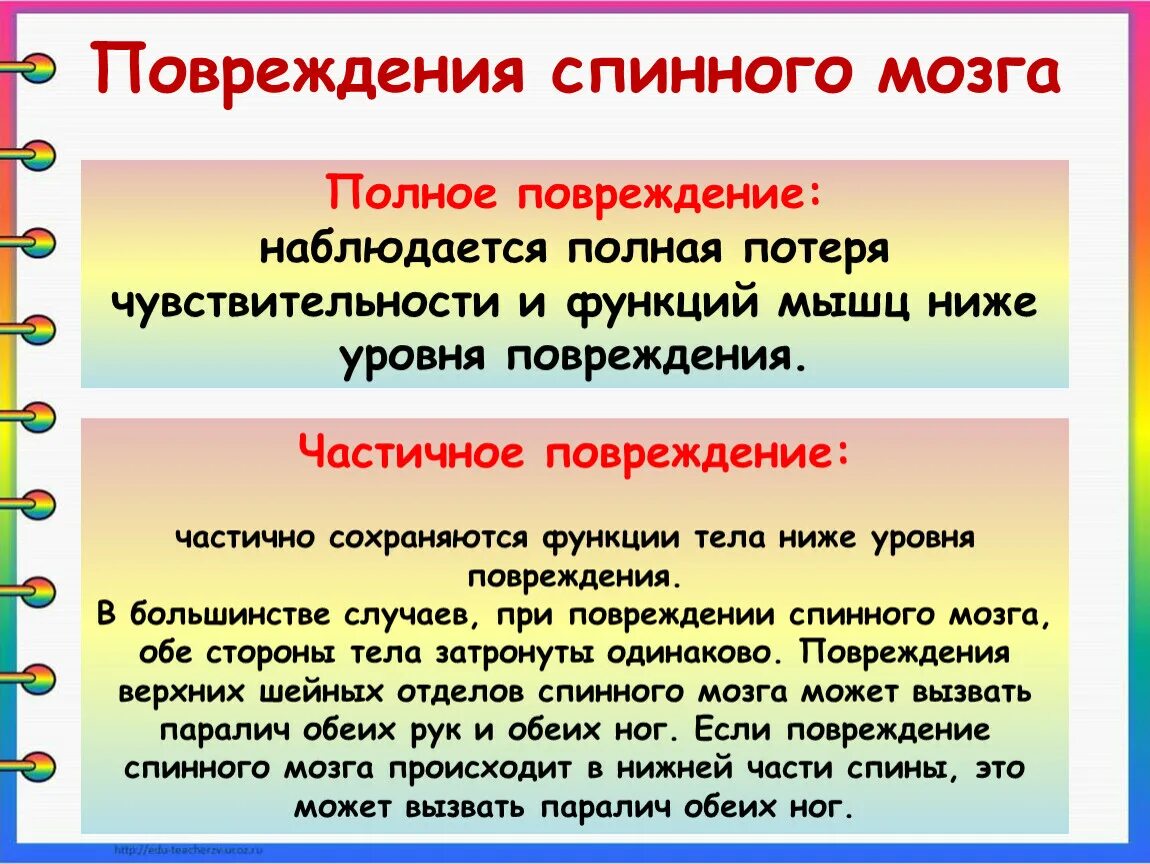 Повреждения спинного мозга

Полное повреждение:
наблюдается полная потеря чувствительности и функций мышц ниже уровня повреждения.

Частичное повреждение:

частично сохраняются функции тела ниже уровня повреждения.
В большинстве случаев, при повреждении спинного мозга, обе стороны тела затронуты одинаково. Повреждения верхних шейных отделов спинного мозга может вызвать паралич обеих рук и обеих ног. Если повреждение спинного мозга происходит в нижней части спины, это может вызвать паралич обеих ног.

http://edu-teacherzv.ucoz.ru